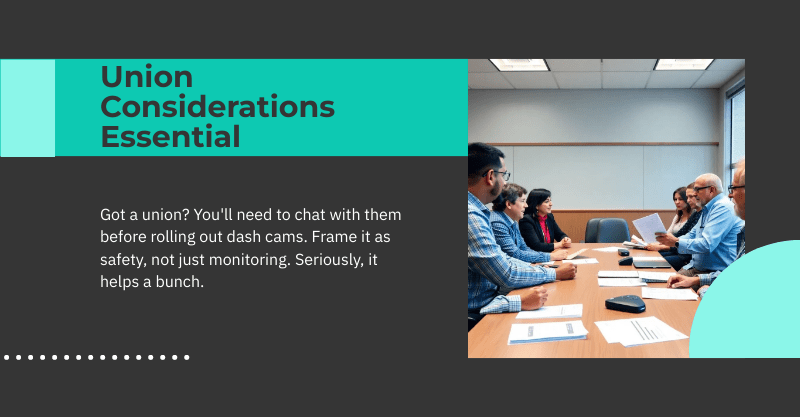 Union Considerations Essential

Got a union? You'll need to chat with them before rolling out dash cams. Frame it as safety, not just monitoring. Seriously, it helps a bunch.